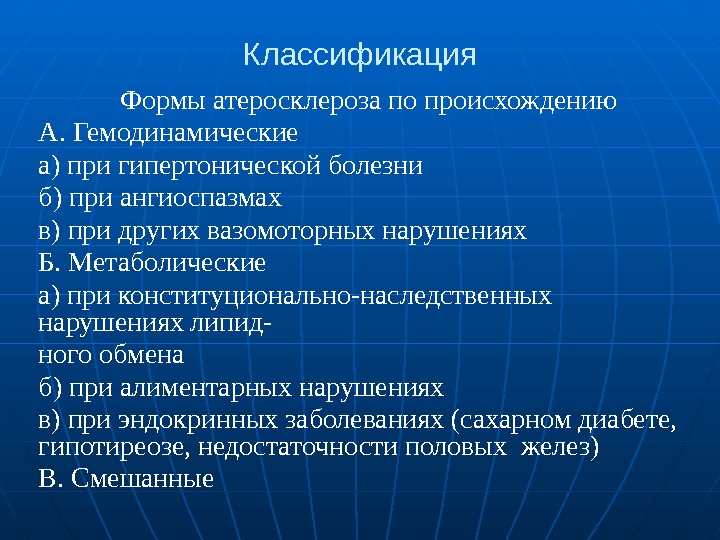 Классификация

Формы атеросклероза по происхождению

А. Гемодинамические

а) при гипертонической болезни

б) при ангиоспазмах

в) при других вазомоторных нарушениях

Б. Метаболические

а) при конституционально-наследственных нарушениях липидного обмена

б) при алиментарных нарушениях

в) при эндокринных заболеваниях (сахарном диабете, гипотиреозе, недостаточности половых желез)

В. Смешанные